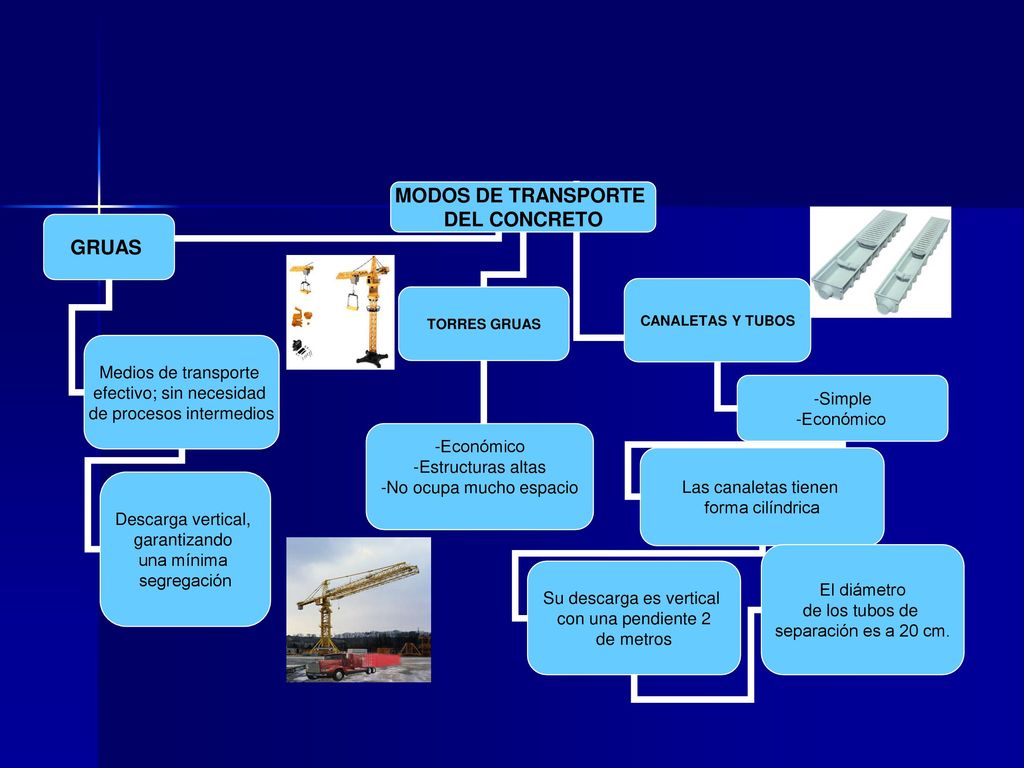 MODOS DE TRANSPORTE DEL CONCRETO

GRUAS

Medios de transporte efectivo; sin necesidad de procesos intermedios

Descarga vertical, garantizando una mínima segregación

TORRES GRUAS

-Económico
-Estructuras altas
-No ocupa mucho espacio

CANALETAS Y TUBOS

-Simple
-Económico

Las canaletas tienen forma cilíndrica

Su descarga es vertical con una pendiente 2 de metros

El diámetro de los tubos de separación es a 20 cm.